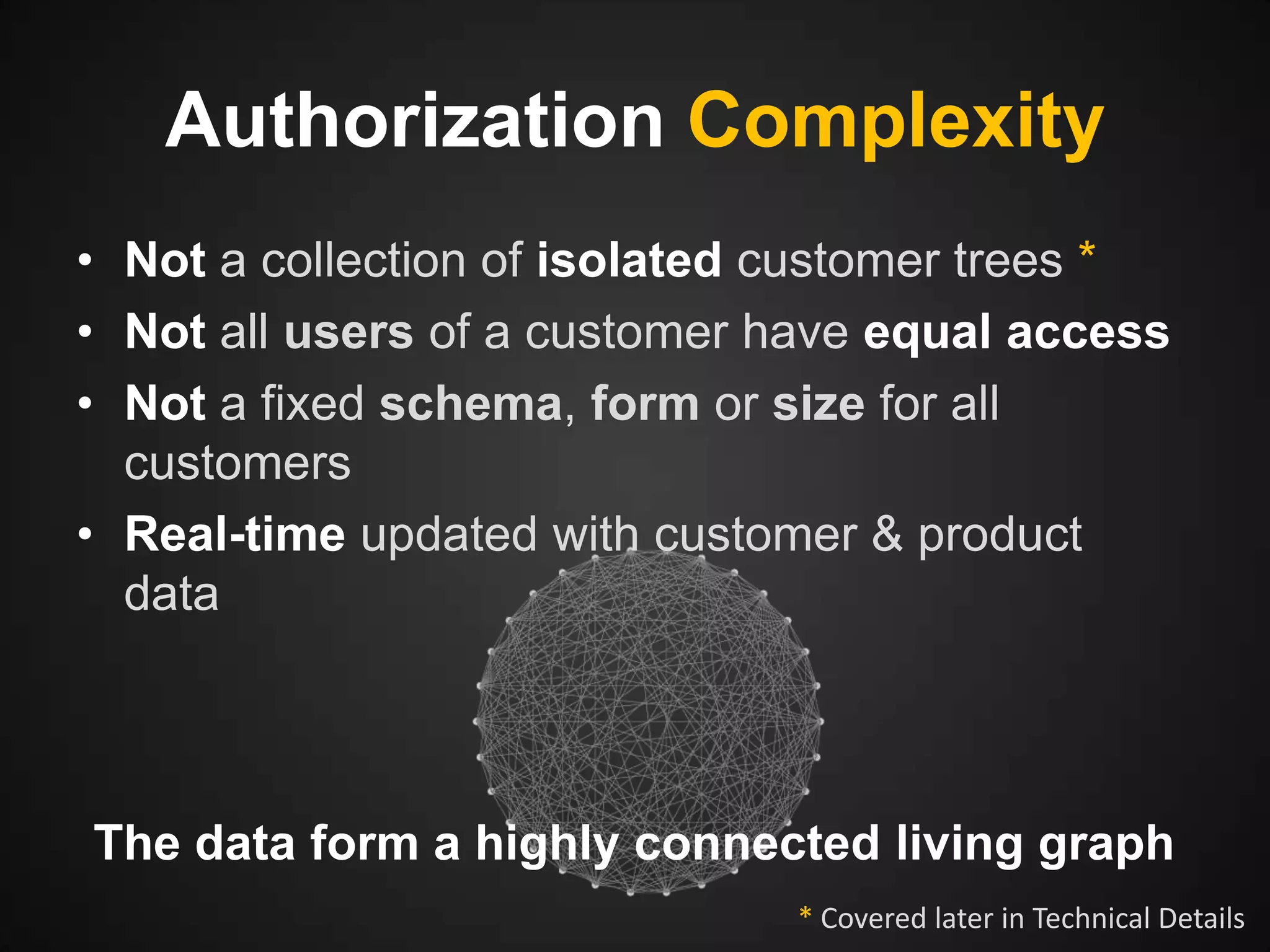 Authorization Complexity

• Not a collection of isolated customer trees *
• Not all users of a customer have equal access
• Not a fixed schema, form or size for all customers
• Real-time updated with customer & product data

The data form a highly connected living graph

* Covered later in Technical Details